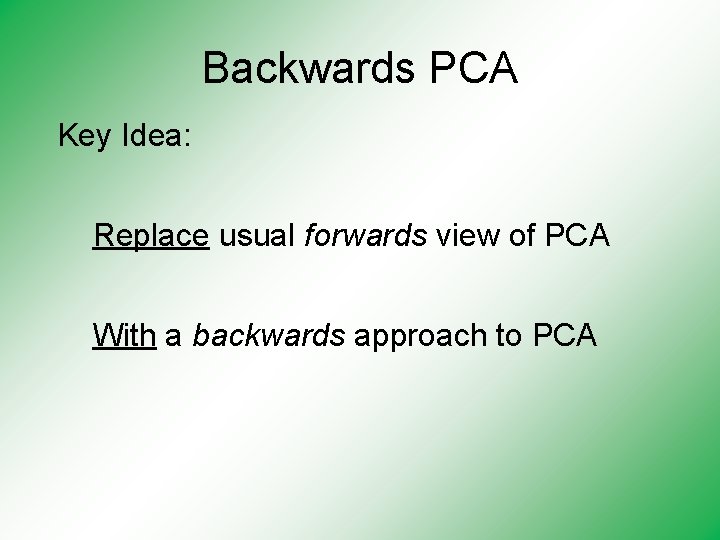 Backwards PCA

Key Idea:

Replace usual forwards view of PCA

With a backwards approach to PCA